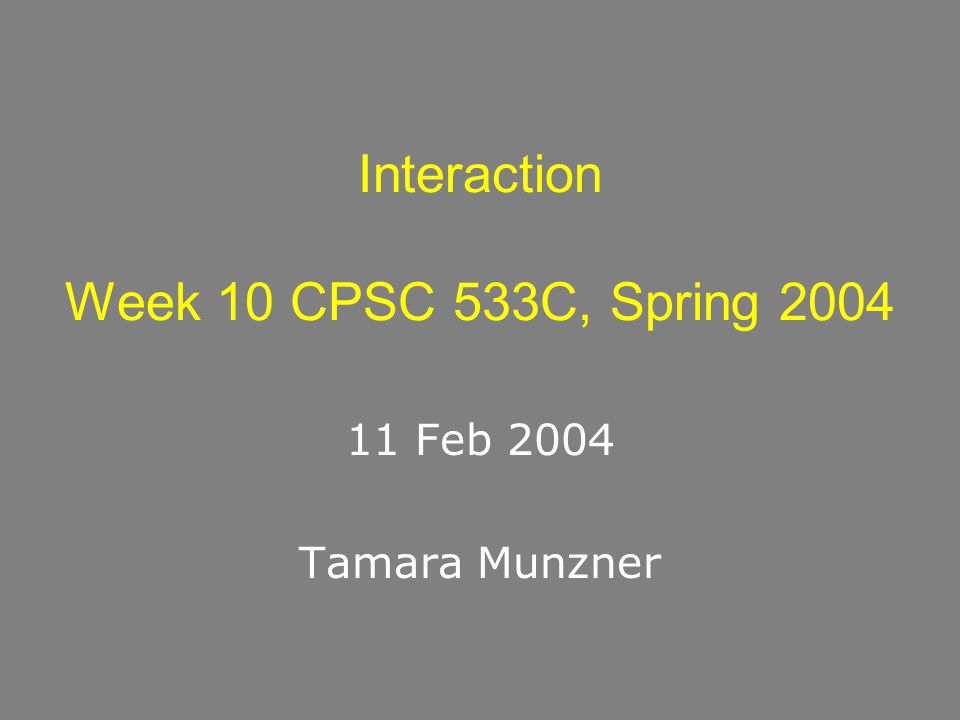 Interaction

Week 10 CPSC 533C, Spring 2004

11 Feb 2004

Tamara Munzner